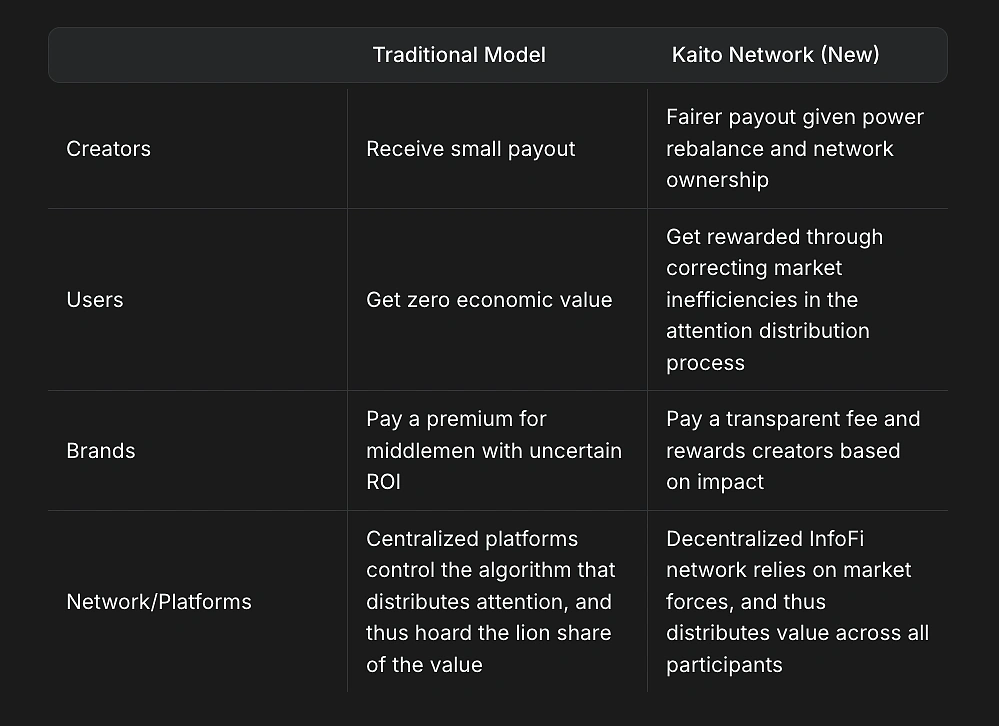 | | Traditional Model | Kaito Network (New) |
|---|---|---|
| Creators | Receive small payout | Fairer payout given power rebalance and network ownership |
| Users | Get zero economic value | Get rewarded through correcting market inefficiencies in the attention distribution process |
| Brands | Pay a premium for middlemen with uncertain ROI | Pay a transparent fee and rewards creators based on impact |
| Network/Platforms | Centralized platforms control the algorithm that distributes attention, and thus hoard the lion share of the value | Decentralized InfoFi network relies on market forces, and thus distributes value across all participants |